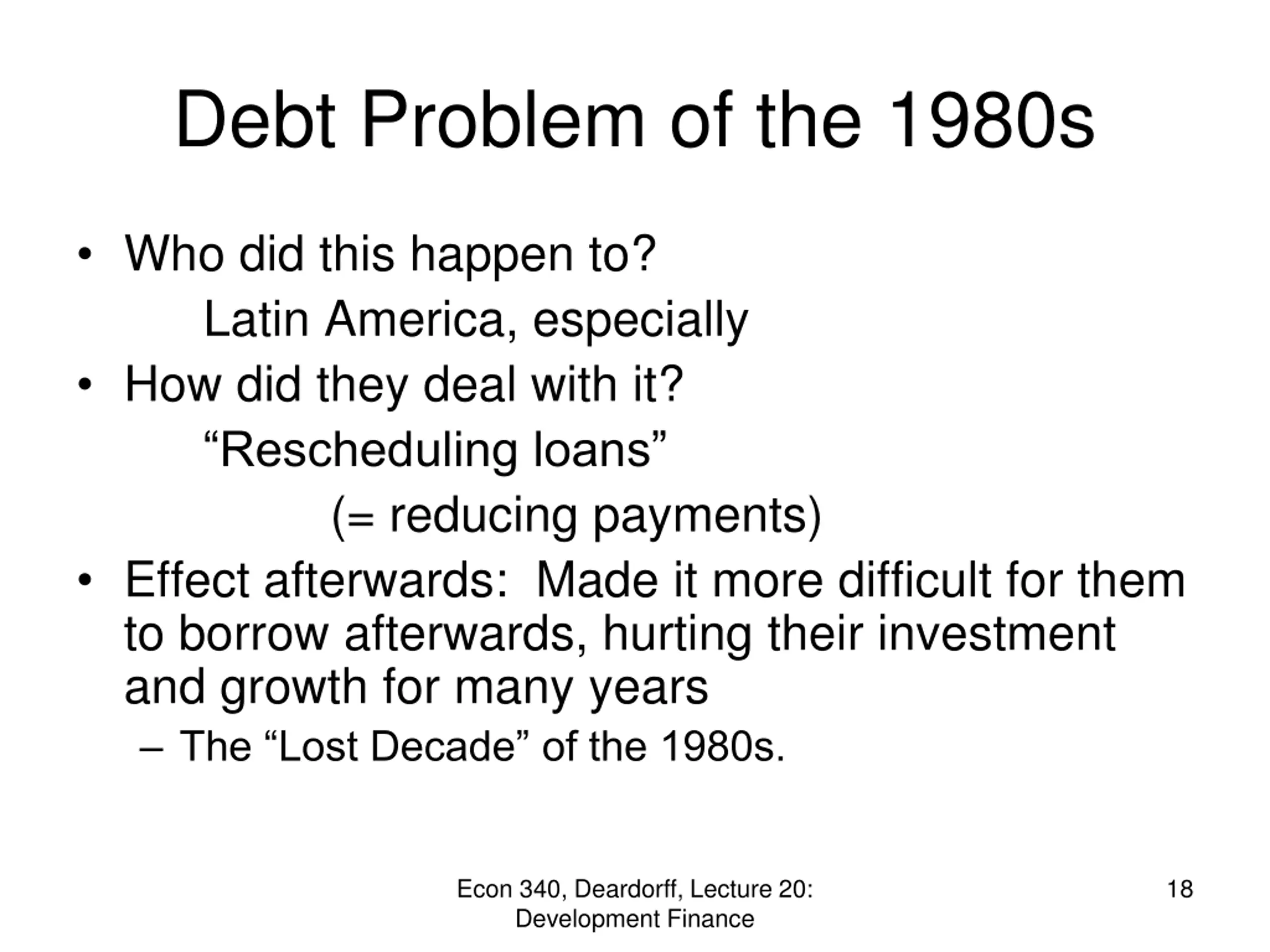 Debt Problem of the 1980s

• Who did this happen to?

Latin America, especially

• How did they deal with it?

“Rescheduling loans”

(= reducing payments)

• Effect afterwards: Made it more difficult for them to borrow afterwards, hurting their investment and growth for many years

– The “Lost Decade” of the 1980s.

Econ 340, Deardorff, Lecture 20: Development Finance

18